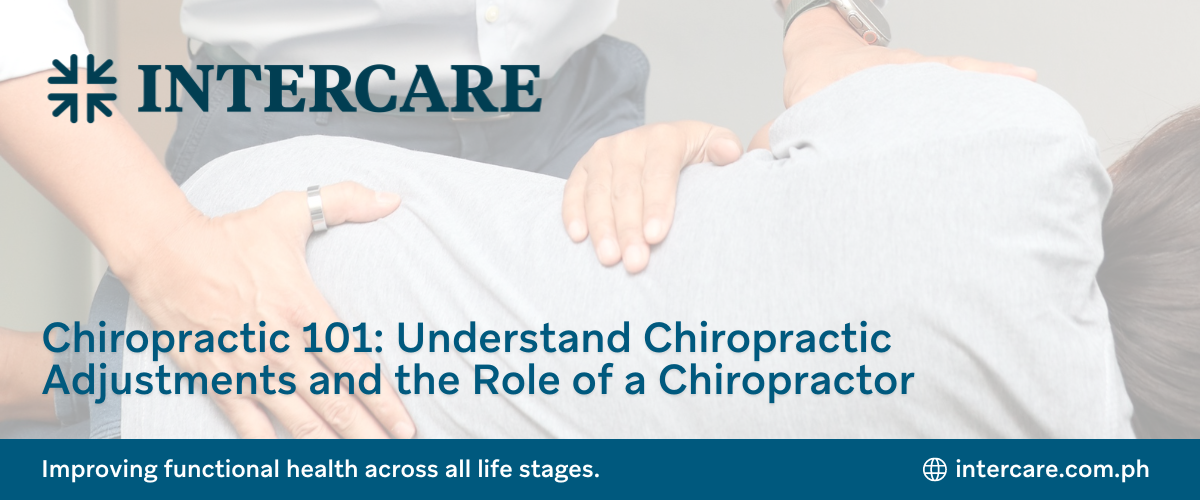 INTERCARE

Chiropractic 101: Understand Chiropractic Adjustments and the Role of a Chiropractor

Improving functional health across all life stages.

intercare.com.ph